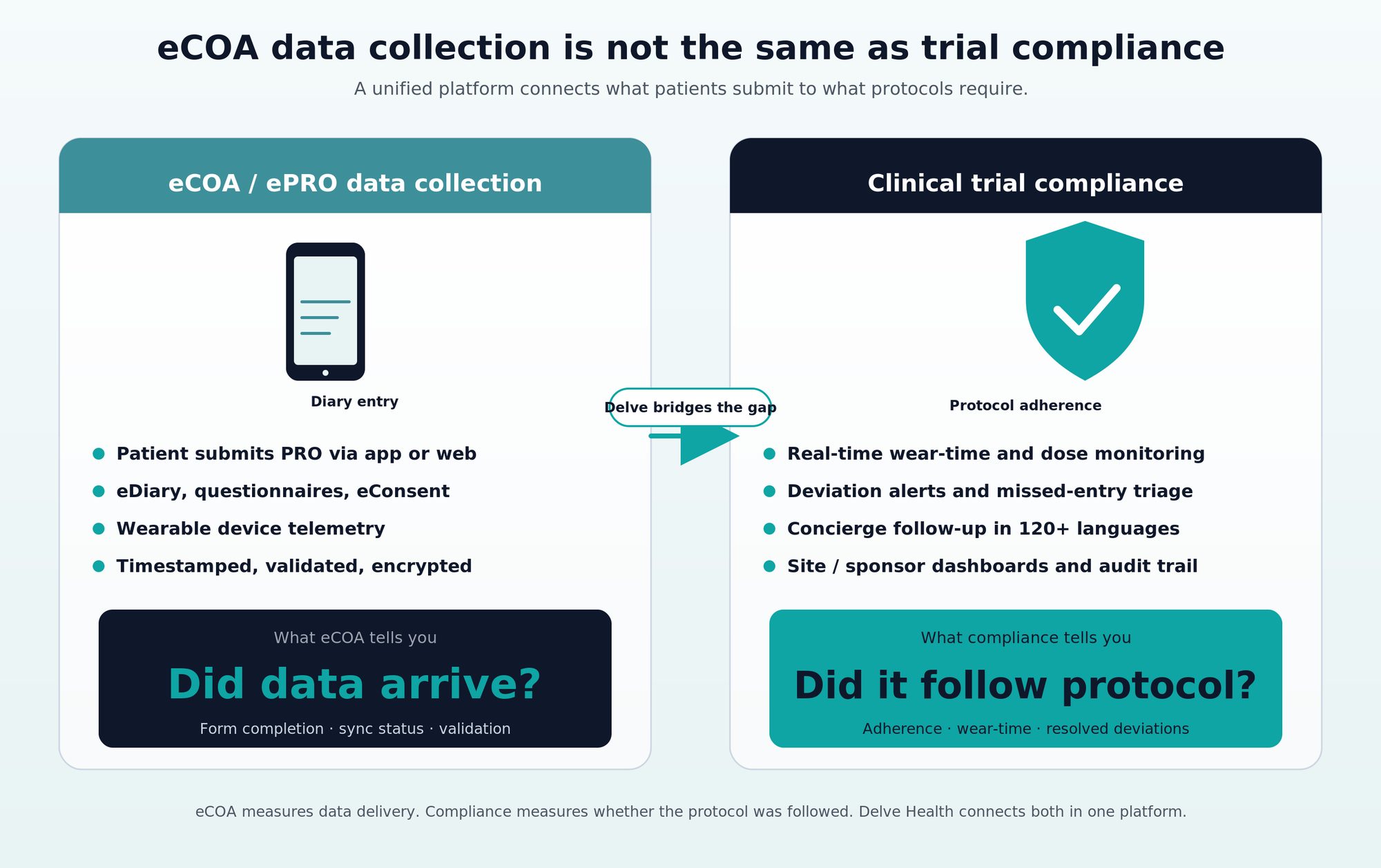 eCOA data collection is not the same as trial compliance

A unified platform connects what patients submit to what protocols require.

eCOA / ePRO data collection

Diary entry

- Patient submits PRO via app or web
- eDiary, questionnaires, eConsent
- Wearable device telemetry
- Timestamped, validated, encrypted

What eCOA tells you

Did data arrive?

Form completion · sync status · validation

Delve bridges the gap

Clinical trial compliance

Protocol adherence

- Real-time wear-time and dose monitoring
- Deviation alerts and missed-entry triage
- Concierge follow-up in 120+ languages
- Site / sponsor dashboards and audit trail

What compliance tells you

Did it follow protocol?

Adherence · wear-time · resolved deviations

eCOA measures data delivery. Compliance measures whether the protocol was followed. Delve Health connects both in one platform.